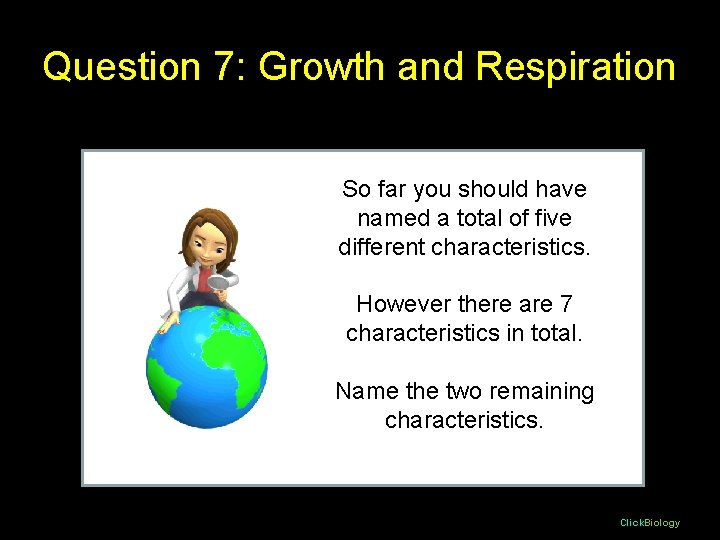 Question 7: Growth and Respiration

So far you should have named a total of five different characteristics.

However there are 7 characteristics in total.

Name the two remaining characteristics.

ClickBiology